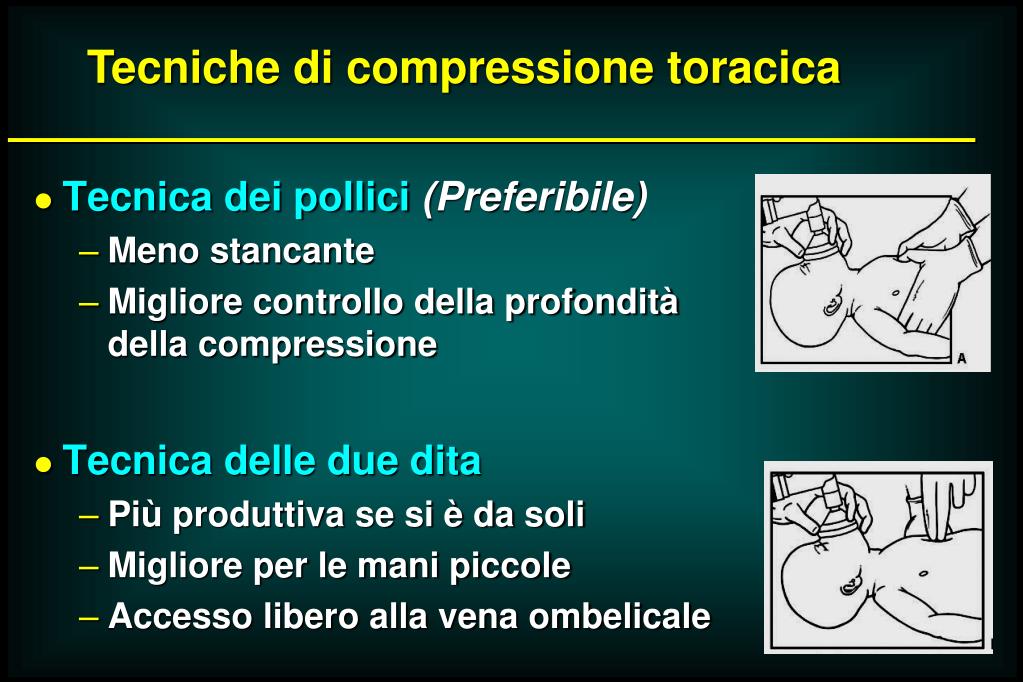 Tecniche di compressione toracica

• Tecnica dei pollici (Preferibile)
– Meno stancante
– Migliore controllo della profondità della compressione

A

• Tecnica delle due dita
– Più produttiva se si è da soli
– Migliore per le mani piccole
– Accesso libero alla vena ombelicale